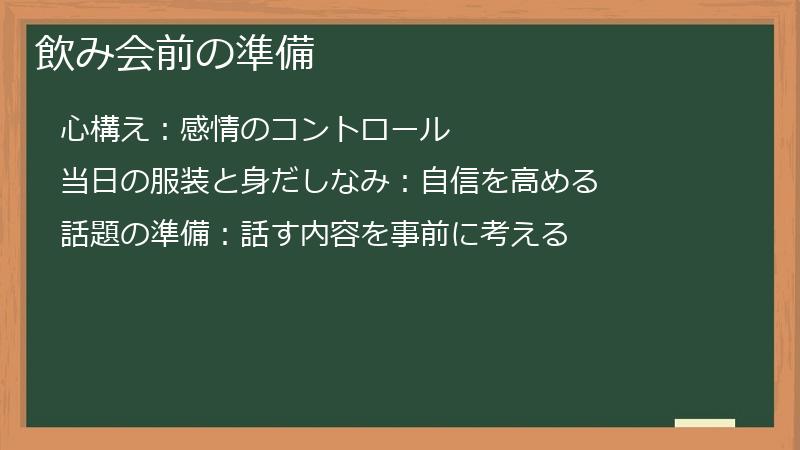 飲み会前の準備

心構え：感情のコントロール

当日の服装と身だしなみ：自信を高める

話題の準備：話す内容を事前に考える